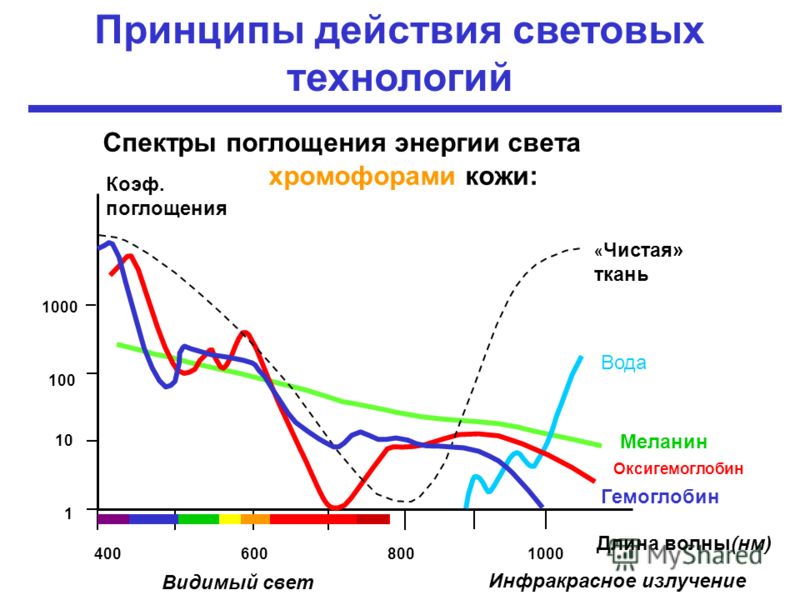 Принципы действия световых технологий

Спектры поглощения энергии света хромофорами кожи:

Коэф. поглощения

1000

100

10

1

«Чистая» ткань

Вода

Меланин

Оксигемоглобин

Гемоглобин

400

600

800

1000

Длина волны(нм)

MyShared

Видимый свет

Инфракрасное излучение